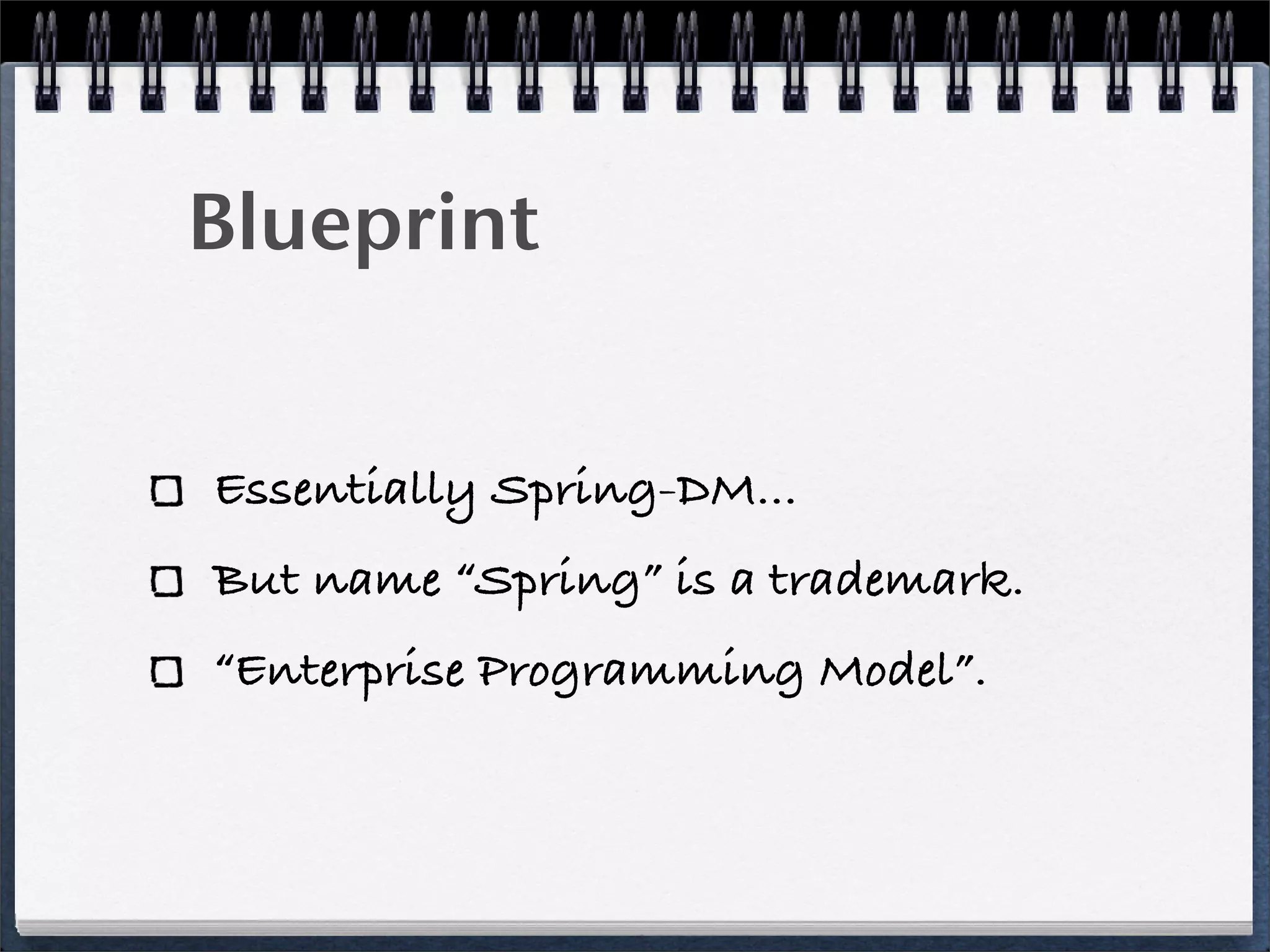 Blueprint

Essentially Spring-DM...

But name “Spring” is a trademark.

“Enterprise Programming Model”.